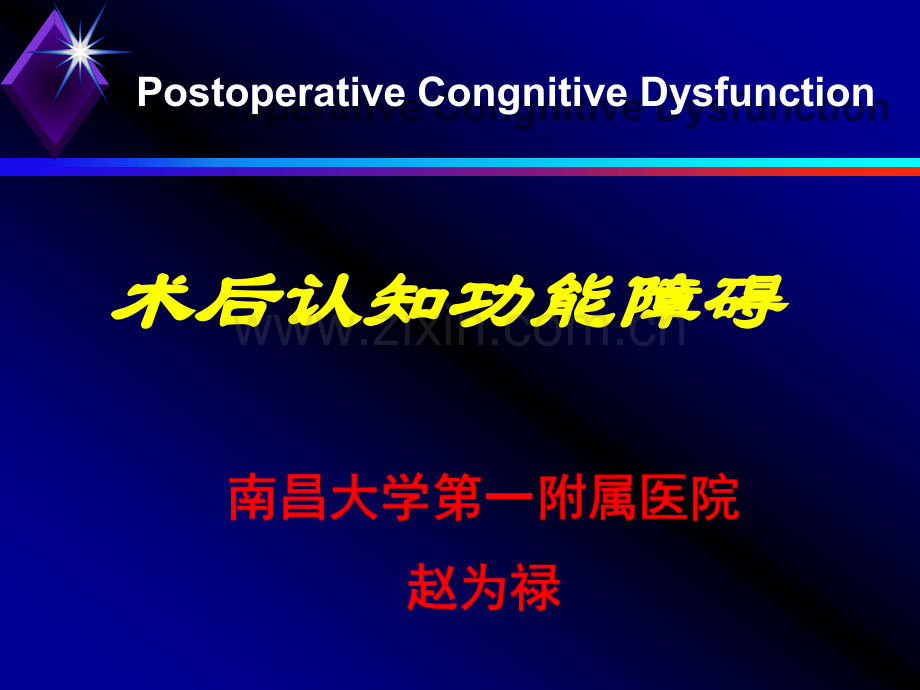 Postoperative Congnitive Dysfunction

术后认知功能障碍

www.zixin.com.cn

南昌大学第一附属医院

赵为禄